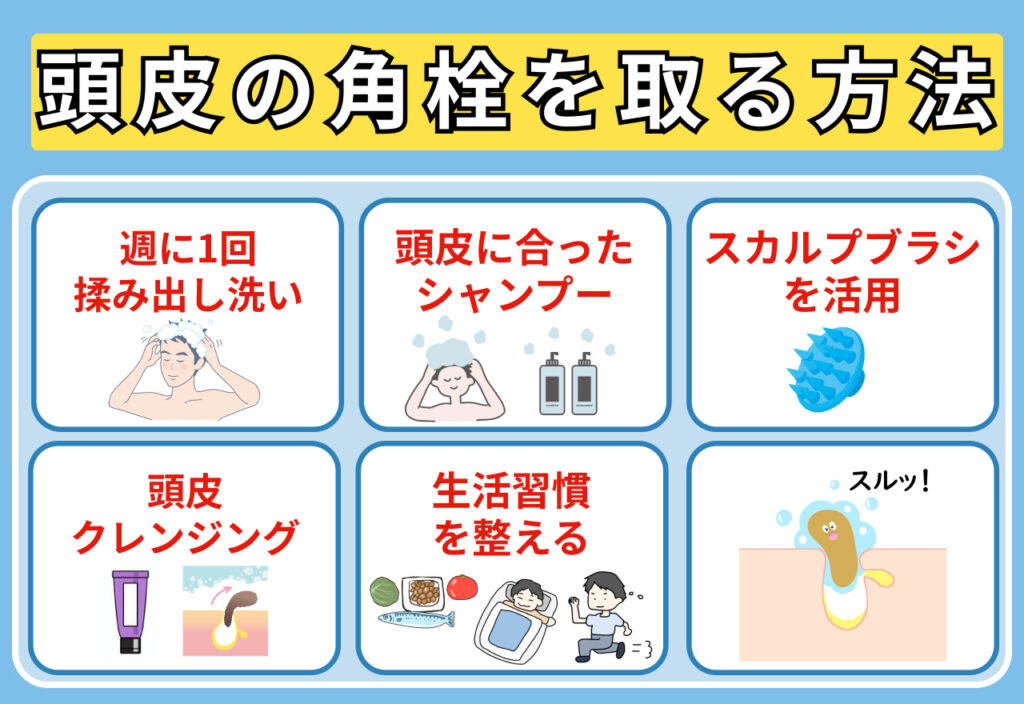 頭皮の角栓を取る方法

週に1回
揉み出し洗い

頭皮に合った
シャンプー

スカルプブラシ
を活用

頭皮
クレンジング

生活習慣
を整える

スルッ!